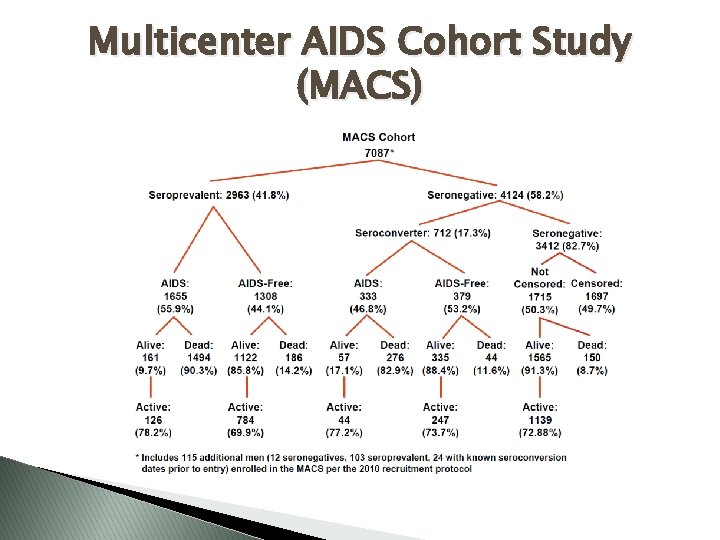 Multicenter AIDS Cohort Study (MACS)

MACS Cohort
7087*

Seroprevalent: 2963 (41.8%)

Seronegative: 4124 (58.2%)

Seroconverter: 712 (17.3%)

Seronegative: 3412 (82.7%)

AIDS: 1655 (55.9%)

AIDS-Free: 1308 (44.1%)

AIDS: 333 (46.8%)

AIDS-Free: 379 (53.2%)

Not Censored: 1715 (50.3%)

Censored: 1697 (49.7%)

Alive: 161 (9.7%)

Dead: 1494 (90.3%)

Alive: 1122 (85.8%)

Dead: 186 (14.2%)

Alive: 57 (17.1%)

Dead: 276 (82.9%)

Alive: 335 (88.4%)

Dead: 44 (11.6%)

Alive: 1565 (91.3%)

Dead: 150 (8.7%)

Active: 126 (78.2%)

Active: 784 (69.9%)

Active: 44 (77.2%)

Active: 247 (73.7%)

Active: 1139 (72.88%)

* Includes 115 additional men (12 seronegatives, 103 seroprevalent, 24 with known seroconversion dates prior to entry) enrolled in the MACS per the 2010 recruitment protocol